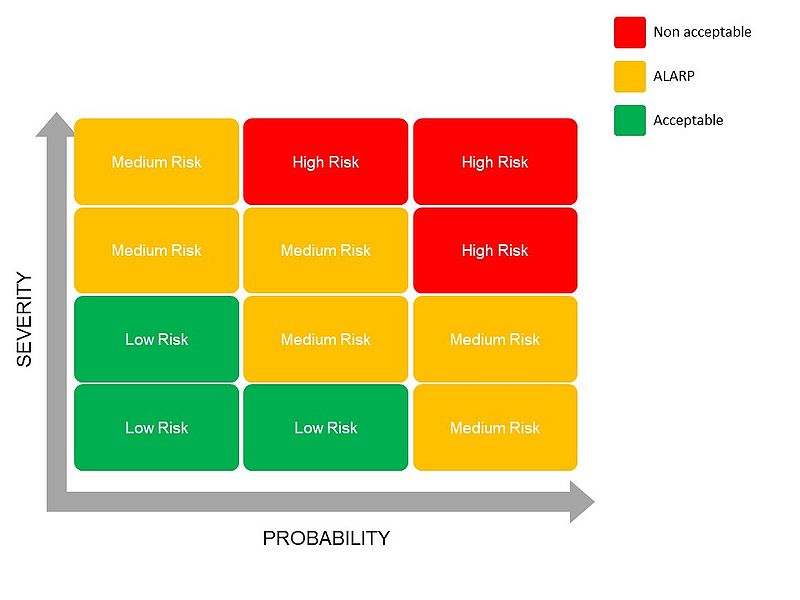 Non acceptable
ALARP
Acceptable

SEVERITY

| Medium Risk | High Risk | High Risk |
|---|---|---|
| Medium Risk | Medium Risk | High Risk |
| Low Risk | Medium Risk | Medium Risk |
| Low Risk | Low Risk | Medium Risk |

PROBABILITY